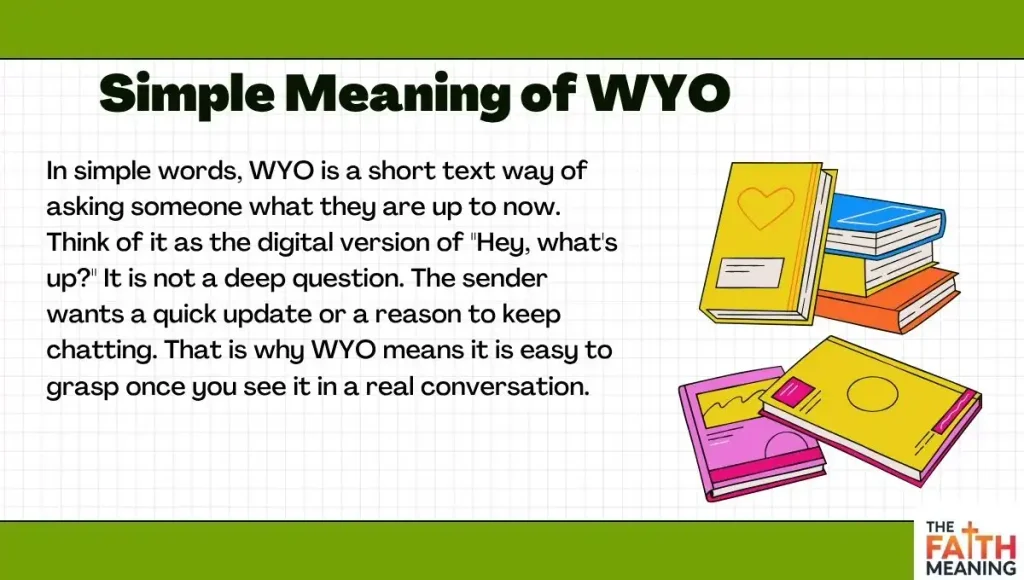 Simple Meaning of WYO

In simple words, WYO is a short text way of asking someone what they are up to now. Think of it as the digital version of "Hey, what's up?" It is not a deep question. The sender wants a quick update or a reason to keep chatting. That is why WYO means it is easy to grasp once you see it in a real conversation.

THE
FAITH
MEANING